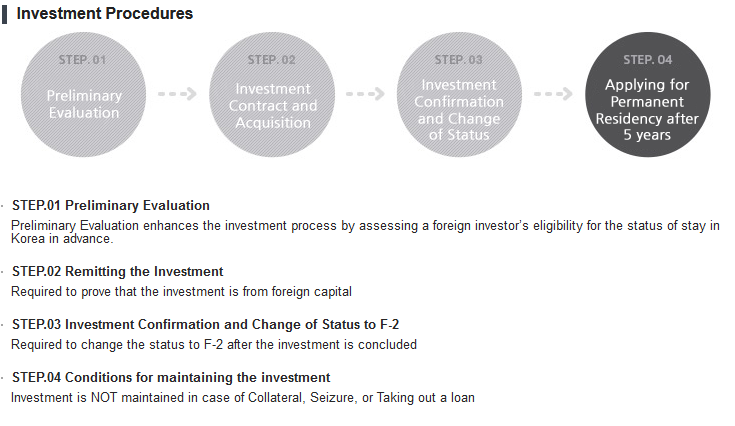 Investment Procedures

STEP. 01
Preliminary Evaluation

STEP. 02
Investment Contract and Acquisition

STEP. 03
Investment Confirmation and Change of Status

STEP. 04
Applying for Permanent Residency after 5 years

· STEP.01 Preliminary Evaluation
Preliminary Evaluation enhances the investment process by assessing a foreign investor's eligibility for the status of stay in Korea in advance.

· STEP.02 Remitting the Investment
Required to prove that the investment is from foreign capital

· STEP.03 Investment Confirmation and Change of Status to F-2
Required to change the status to F-2 after the investment is concluded

· STEP.04 Conditions for maintaining the investment
Investment is NOT maintained in case of Collateral, Seizure, or Taking out a loan